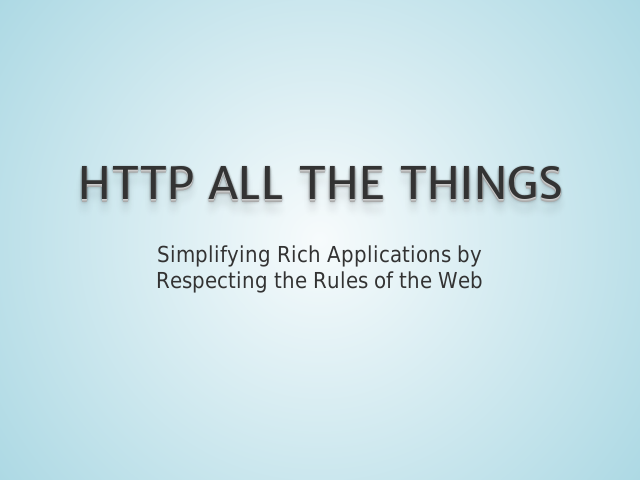 HTTP ALL THE THINGS

Simplifying Rich Applications by Respecting the Rules of the Web